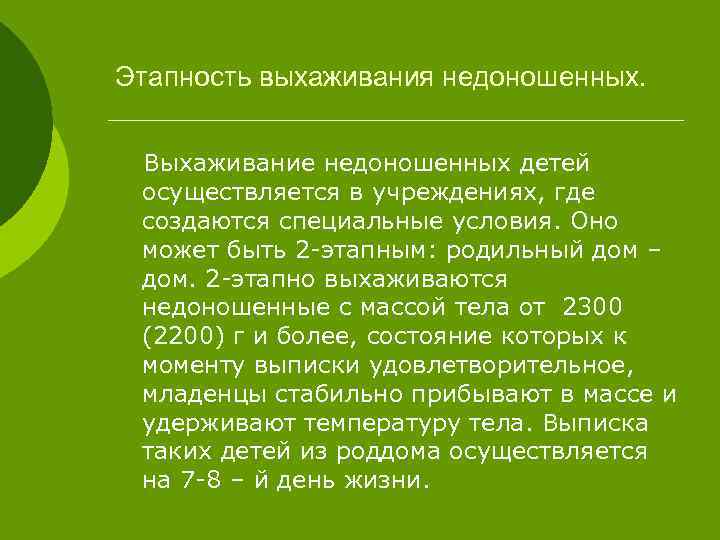 Этапность выхаживания недоношенных.

Выхаживание недоношенных детей осуществляется в учреждениях, где создаются специальные условия. Оно может быть 2-этапным: родильный дом – дом. 2-этапно выхаживаются недоношенные с массой тела от 2300 (2200) г и более, состояние которых к моменту выписки удовлетворительное, младенцы стабильно прибывают в массе и удерживают температуру тела. Выписка таких детей из роддома осуществляется на 7-8 – й день жизни.